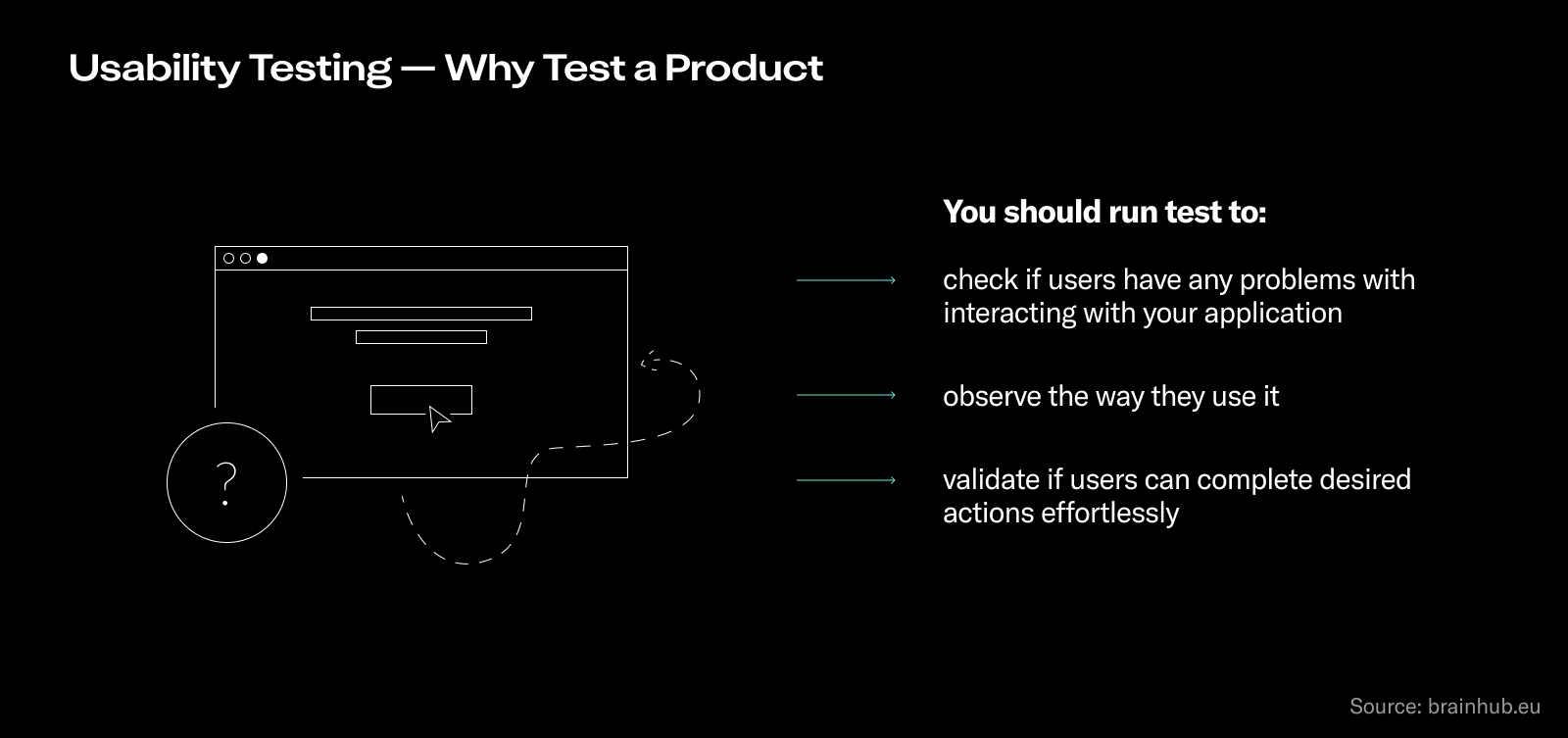 Usability Testing — Why Test a Product

?

You should run test to:

check if users have any problems with interacting with your application

observe the way they use it

validate if users can complete desired actions effortlessly

Source: brainhub.eu